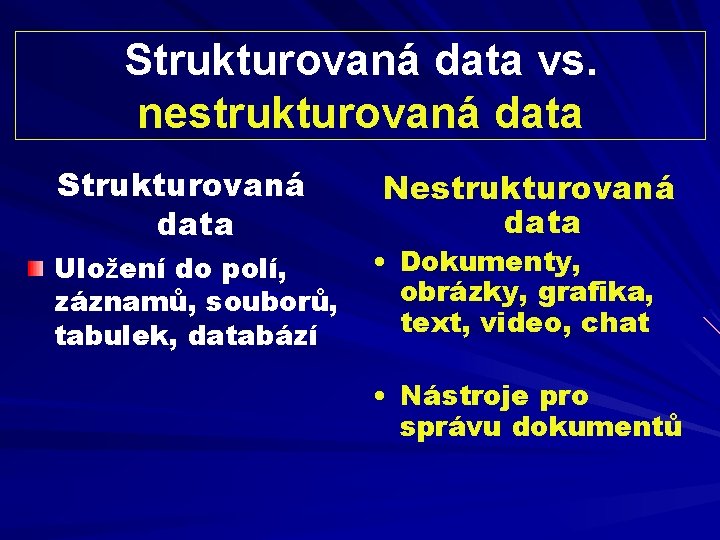 Strukturovaná data vs. nestrukturovaná data

Strukturovaná data

Uložení do polí, záznamů, souborů, tabulek, databází

Nestrukturovaná data

• Dokumenty, obrázky, grafika, text, video, chat

• Nástroje pro správu dokumentů